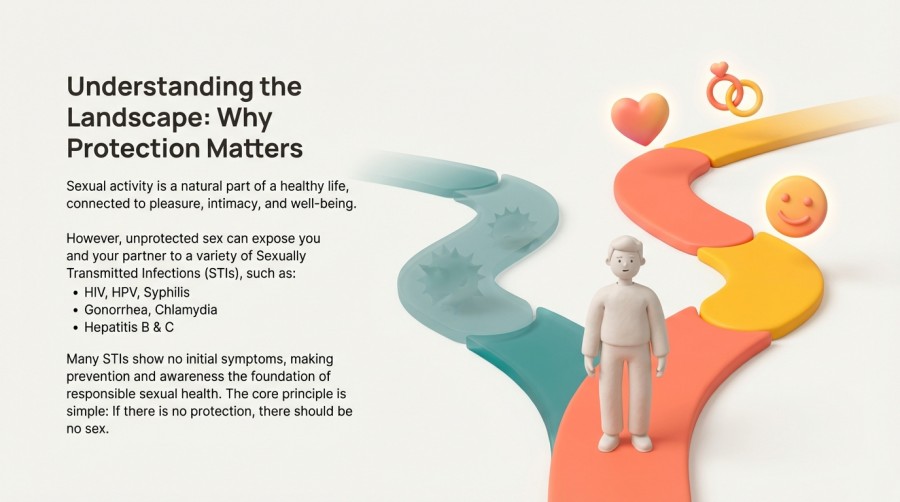 Understanding the Landscape: Why Protection Matters

Sexual activity is a natural part of a healthy life, connected to pleasure, intimacy, and well-being.

However, unprotected sex can expose you and your partner to a variety of Sexually Transmitted Infections (STIs), such as:
• HIV, HPV, Syphilis
• Gonorrhea, Chlamydia
• Hepatitis B & C

Many STIs show no initial symptoms, making prevention and awareness the foundation of responsible sexual health. The core principle is simple: If there is no protection, there should be no sex.